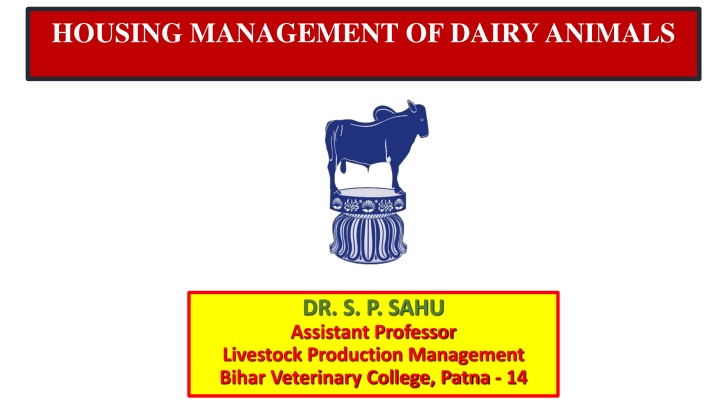 HOUSING MANAGEMENT OF DAIRY ANIMALS

DR. S. P. SAHU
Assistant Professor
Livestock Production Management
Bihar Veterinary College, Patna - 14